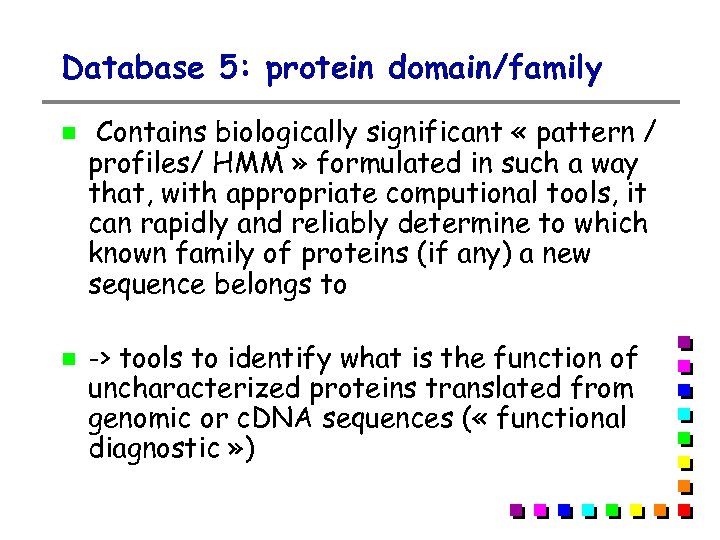 Database 5: protein domain/family

Contains biologically significant « pattern / profiles/ HMM » formulated in such a way that, with appropriate computional tools, it can rapidly and reliably determine to which known family of proteins (if any) a new sequence belongs to

-> tools to identify what is the function of uncharacterized proteins translated from genomic or cDNA sequences (« functional diagnostic »)